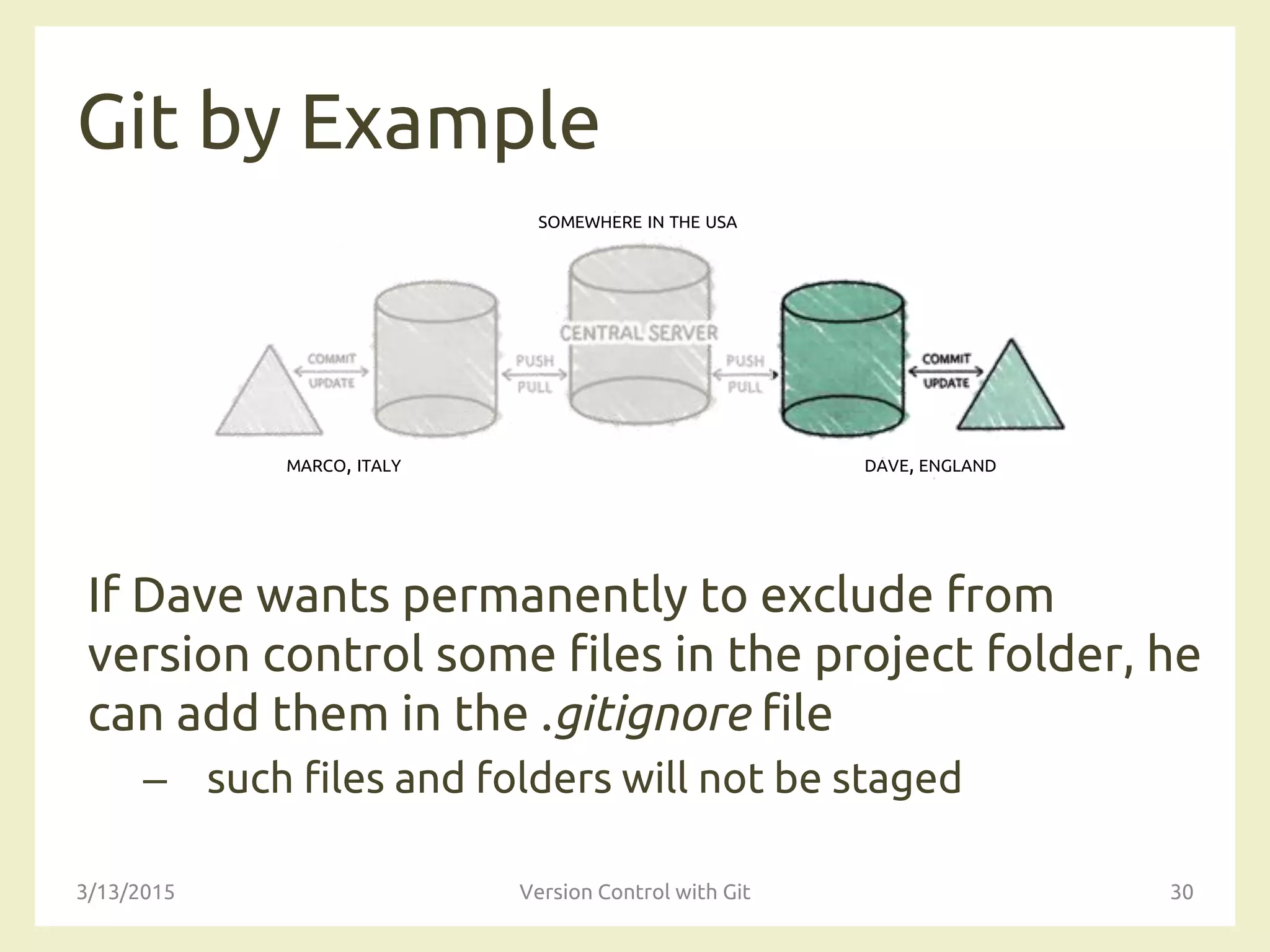 Git by Example

SOMEWHERE IN THE USA

CENTRAL SERVER

COMMIT
UPDATE

PUSH
PULL

PUSH
PULL

COMMIT
UPDATE

MARCO, ITALY

DAVE, ENGLAND

If Dave wants permanently to exclude from version control some files in the project folder, he can add them in the .gitignore file

– such files and folders will not be staged

3/13/2015

Version Control with Git

30